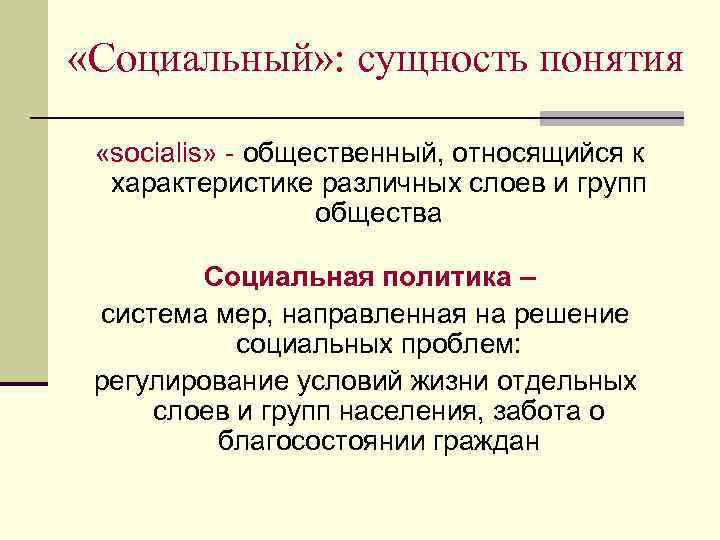 «Социальный»: сущность понятия

«socialis» - общественный, относящийся к характеристике различных слоев и групп общества

Социальная политика –
система мер, направленная на решение социальных проблем:
регулирование условий жизни отдельных слоев и групп населения, забота о благосостоянии граждан